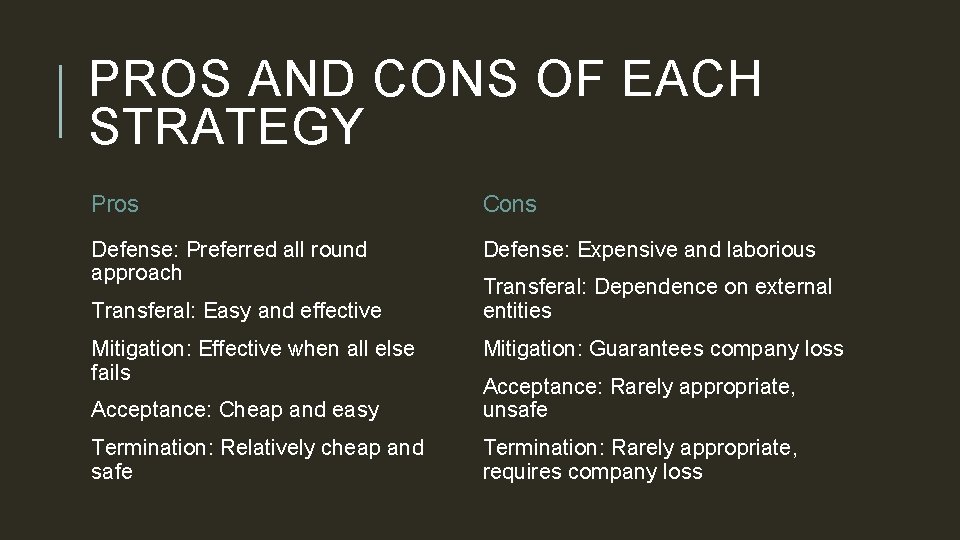 PROS AND CONS OF EACH STRATEGY

Pros

Defense: Preferred all round approach

Transferal: Easy and effective

Mitigation: Effective when all else fails

Acceptance: Cheap and easy

Termination: Relatively cheap and safe

Cons

Defense: Expensive and laborious

Transferal: Dependence on external entities

Mitigation: Guarantees company loss

Acceptance: Rarely appropriate, unsafe

Termination: Rarely appropriate, requires company loss